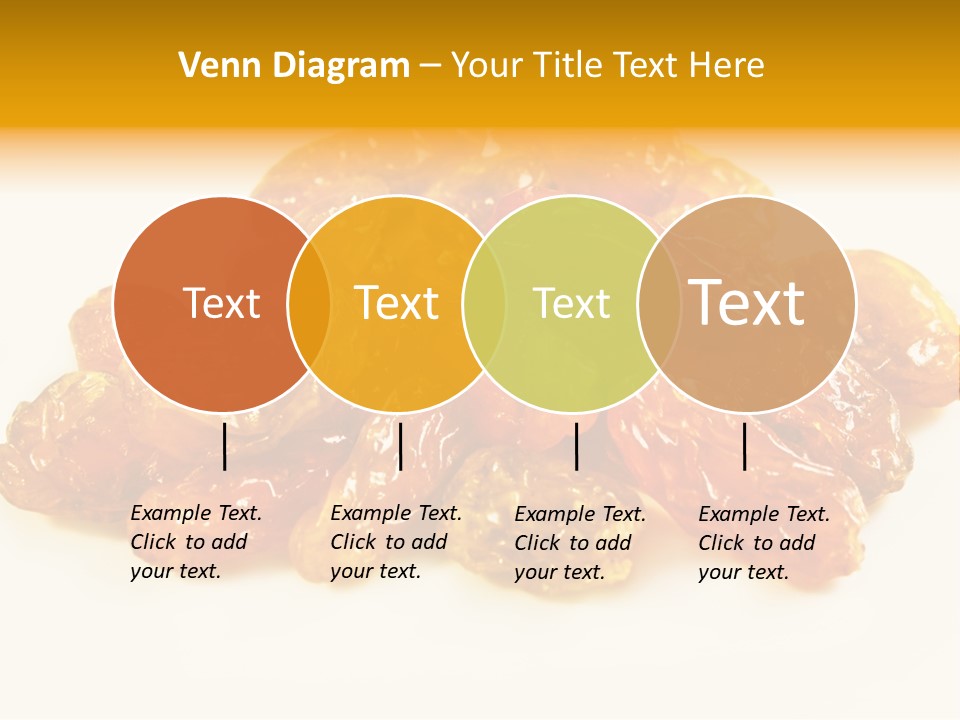 Venn Diagram – Your Title Text Here

Text

Text

Text

Text

Example Text. Click to add your text.

Example Text. Click to add your text.

Example Text. Click to add your text.

Example Text. Click to add your text.